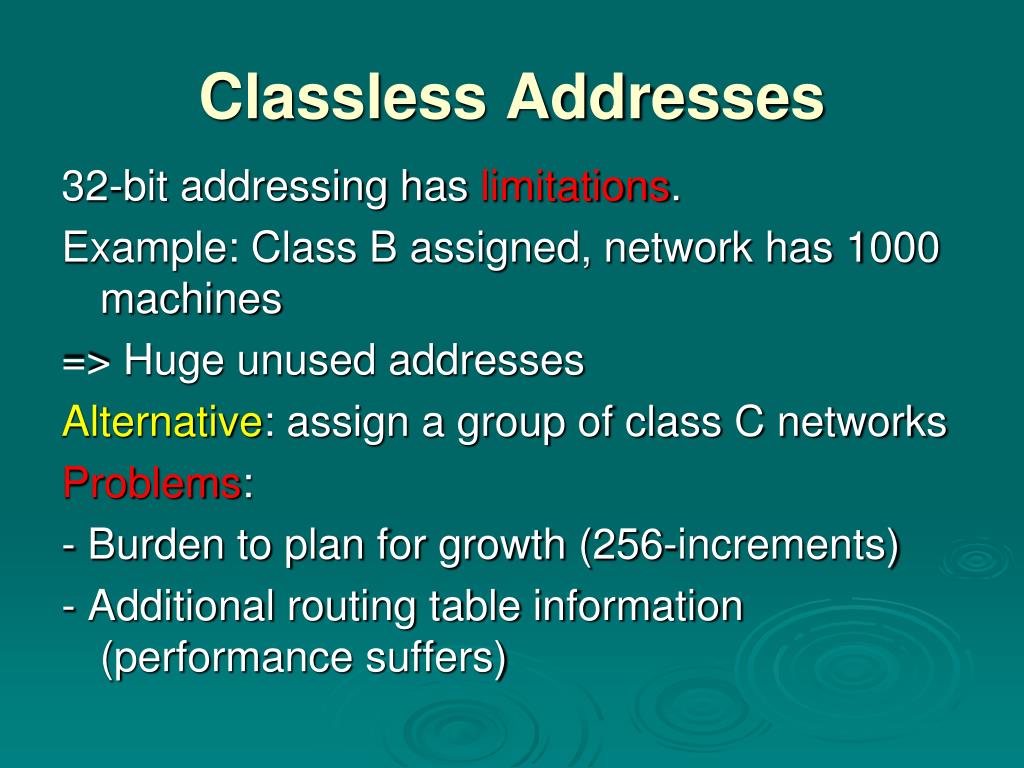 Classless Addresses

32-bit addressing has limitations.

Example: Class B assigned, network has 1000 machines

=> Huge unused addresses

Alternative: assign a group of class C networks

Problems:

- Burden to plan for growth (256-increments)

- Additional routing table information (performance suffers)